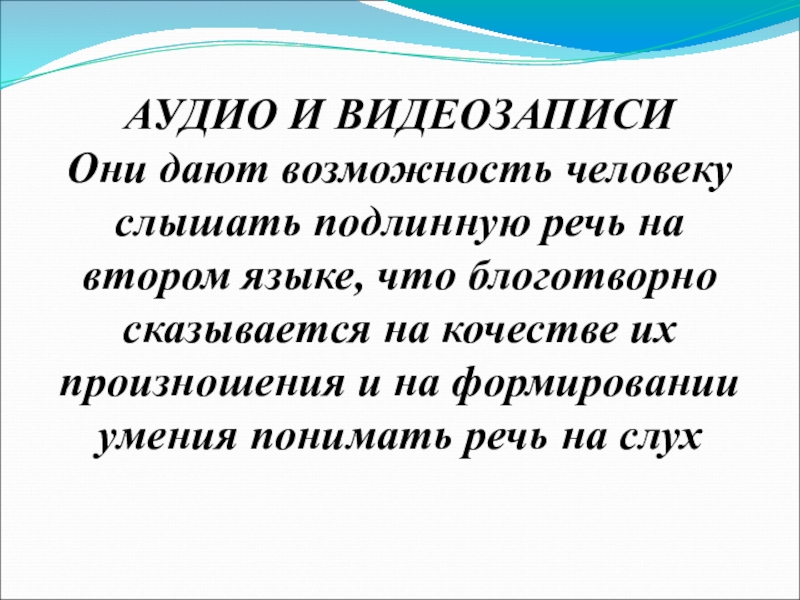 АУДИО И ВИДЕОЗАПИСИ
Они дают возможность человеку слышать подлинную речь на втором языке, что блоготворно сказывается на кочестве их произношения и на формировании умения понимать речь на слух